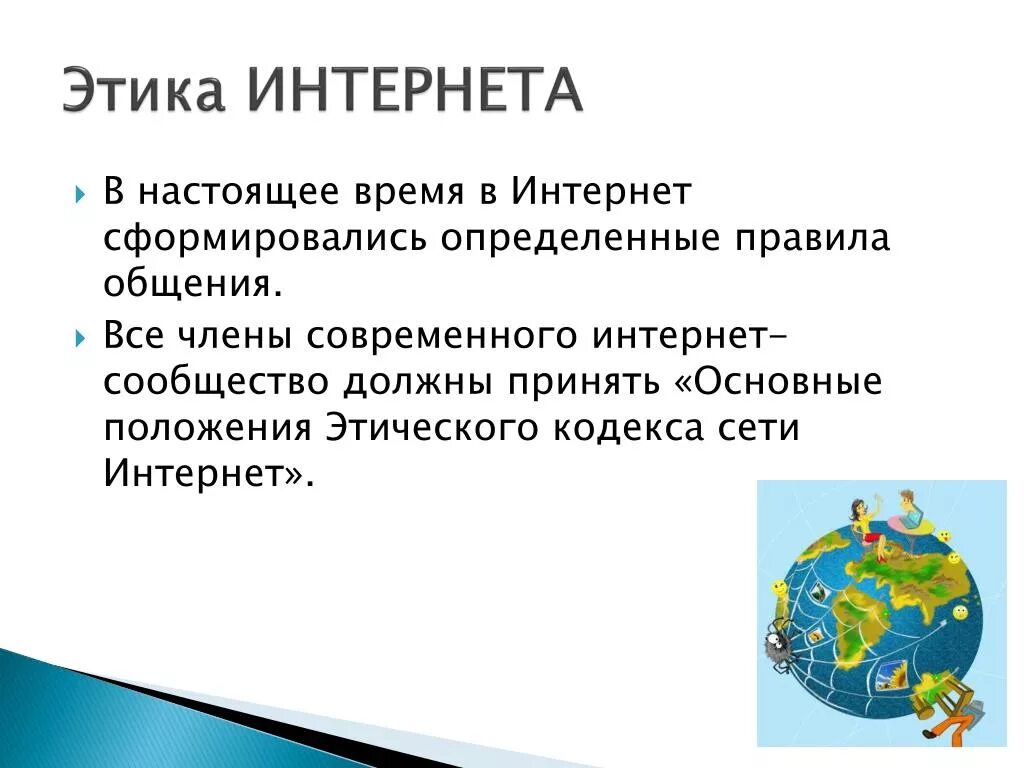 Этика ИНТЕРНЕТА

В настоящее время в Интернет сформировались определенные правила общения.

Все члены современного интернет-сообщество должны принять «Основные положения Этического кодекса сети Интернет».